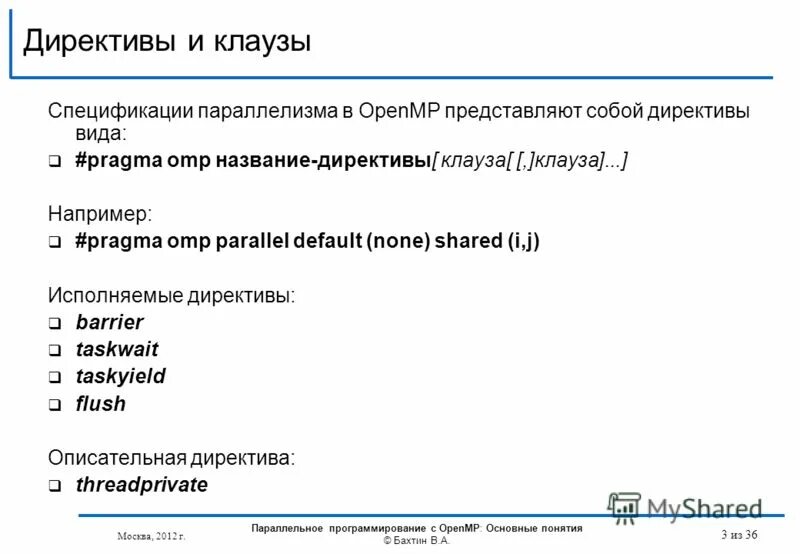 Директивы и клаузы

Спецификации параллелизма в OpenMP представляют собой директивы вида:

❑ #pragma omp название-директивы[ клауза[ [,]клауза]...]

Например:

❑ #pragma omp parallel default (none) shared (i,j)

Исполняемые директивы:

❑ barrier
❑ taskwait
❑ taskyield
❑ flush

Описательная директива:

❑ threadprivate

MyShared

Москва, 2012 г.

Параллельное программирование с OpenMP: Основные понятия
© Бахтин В.А.

3 из 36